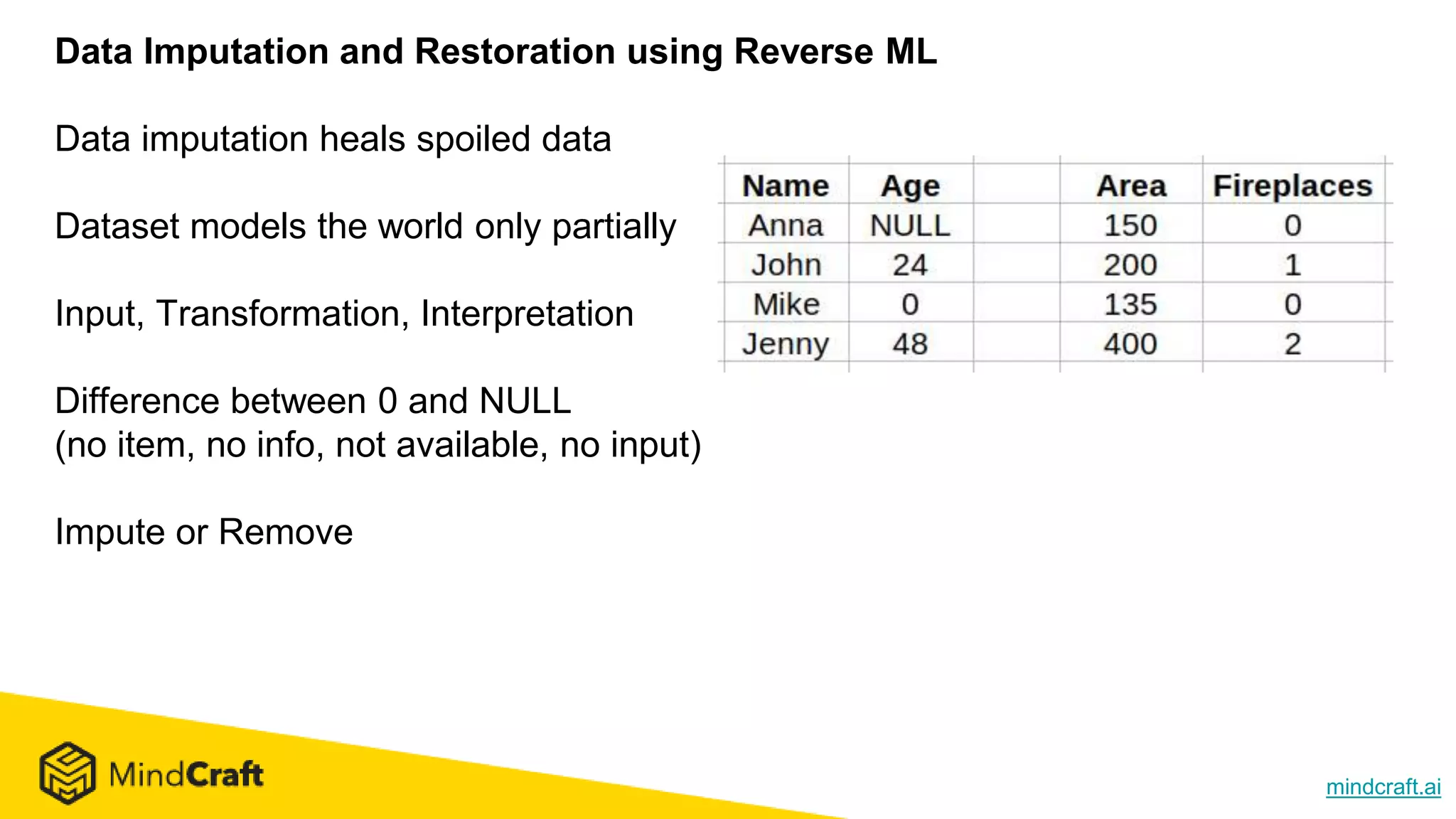 Data Imputation and Restoration using Reverse ML

Data imputation heals spoiled data

Dataset models the world only partially

Input, Transformation, Interpretation

Difference between 0 and NULL
(no item, no info, not available, no input)

Impute or Remove

| Name | Age | | Area | Fireplaces |
|---|---|---|---|---|
| Anna | NULL | | 150 | 0 |
| John | 24 | | 200 | 1 |
| Mike | 0 | | 135 | 0 |
| Jenny | 48 | | 400 | 2 |

MindCraft

mindcraft.ai